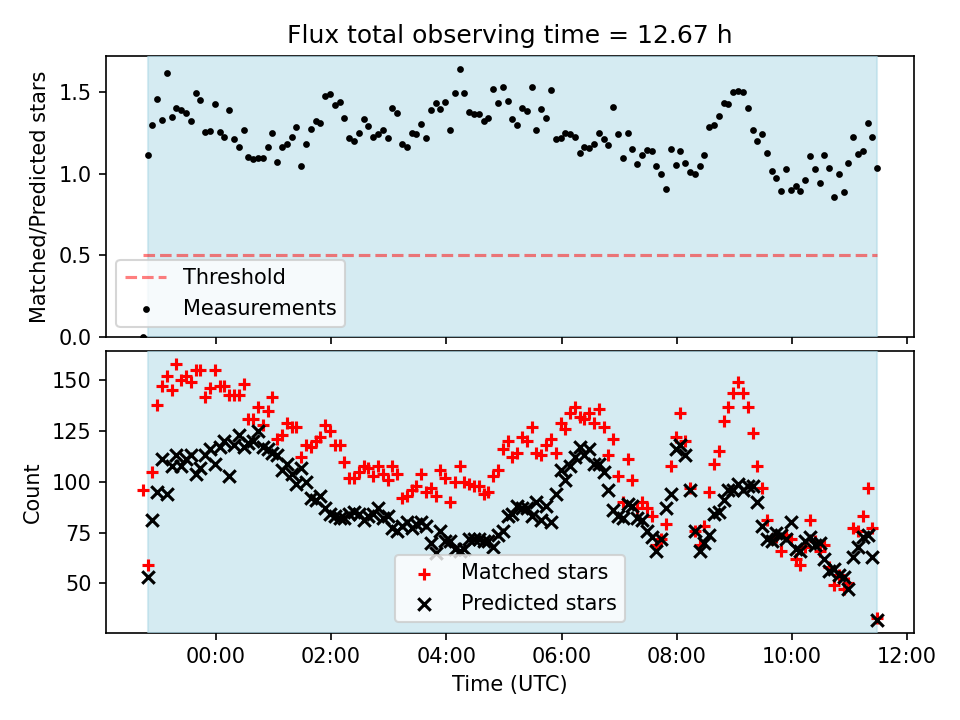 Flux total observing time = 12.67 h

Matched/Predicted stars

1.5
1.0
0.5
0.0

Threshold
Measurements

Count

150
125
100
75
50

Matched stars
Predicted stars

00:00
02:00
04:00
06:00
08:00
10:00
12:00

Time (UTC)